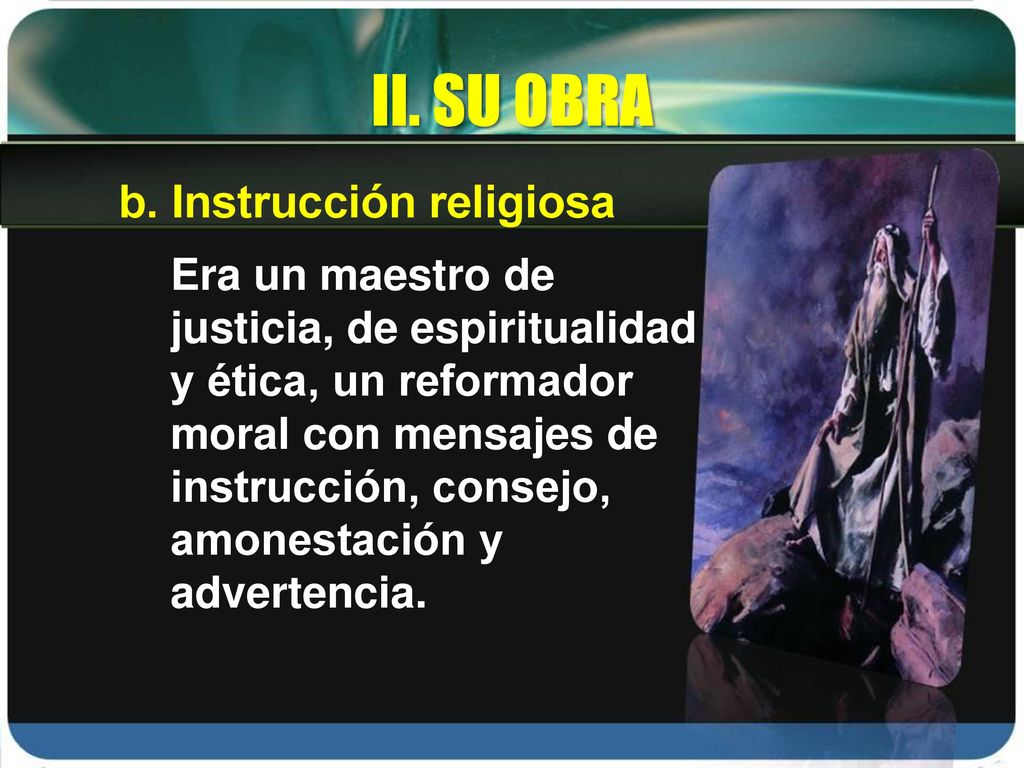 II. SU OBRA

b. Instrucción religiosa

Era un maestro de justicia, de espiritualidad y ética, un reformador moral con mensajes de instrucción, consejo, amonestación y advertencia.